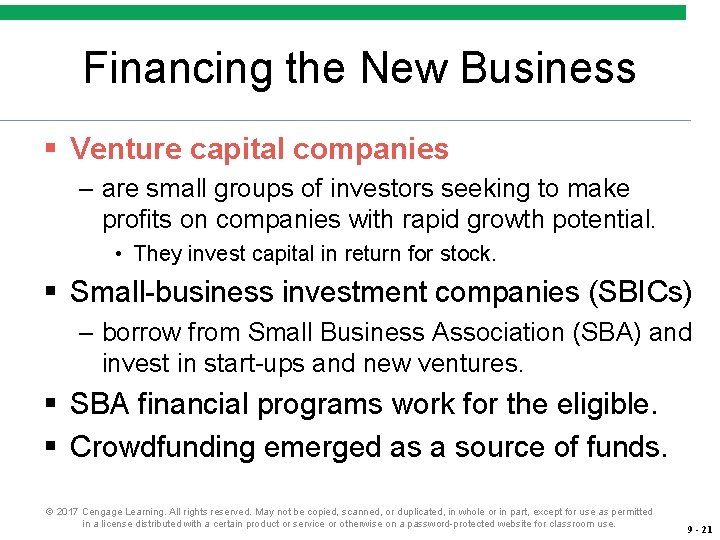 Financing the New Business

▪ Venture capital companies
– are small groups of investors seeking to make profits on companies with rapid growth potential.
• They invest capital in return for stock.

▪ Small-business investment companies (SBICs)
– borrow from Small Business Association (SBA) and invest in start-ups and new ventures.

▪ SBA financial programs work for the eligible.

▪ Crowdfunding emerged as a source of funds.

© 2017 Cengage Learning. All rights reserved. May not be copied, scanned, or duplicated, in whole or in part, except for use as permitted in a license distributed with a certain product or service or otherwise on a password-protected website for classroom use.

9 - 21